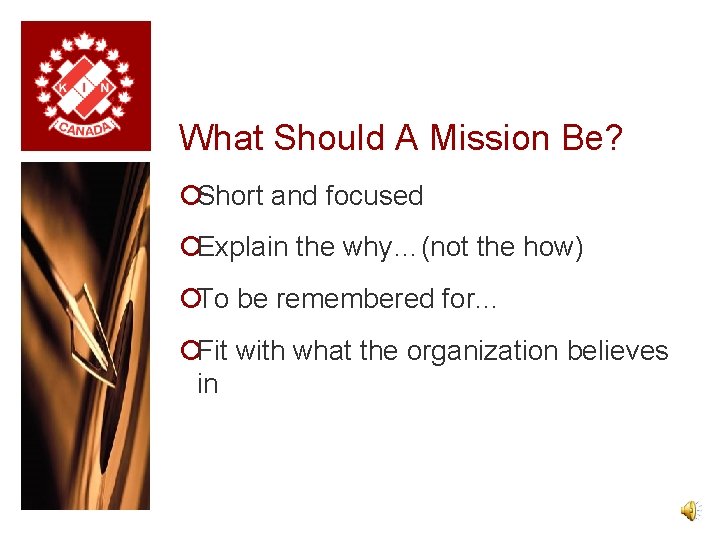 K I N
CANADA

What Should A Mission Be?

Short and focused

Explain the why…(not the how)

To be remembered for…

Fit with what the organization believes in